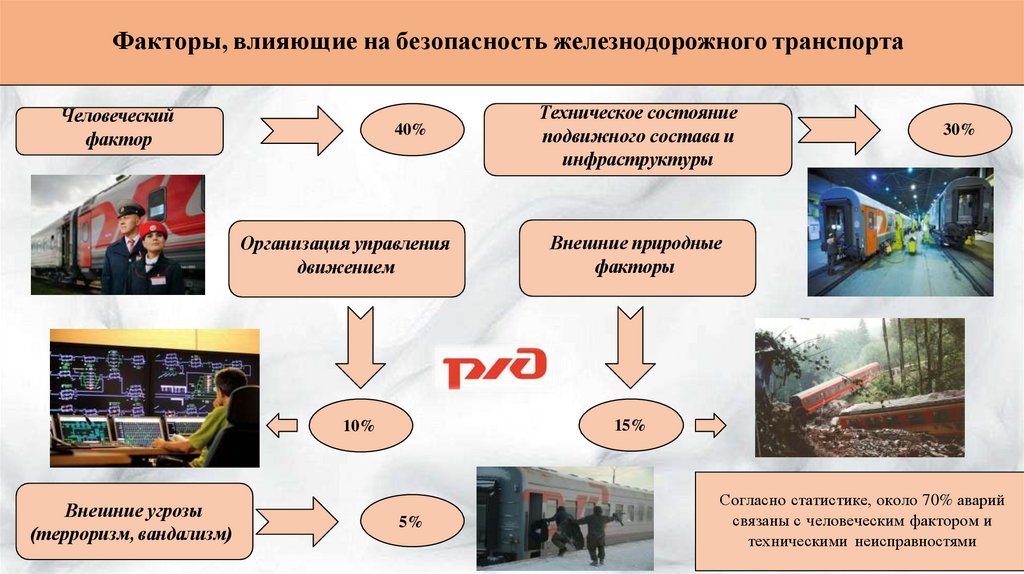 Факторы, влияющие на безопасность железнодорожного транспорта

Человеческий фактор

40%

Техническое состояние подвижного состава и инфраструктуры

30%

Организация управления движением

Внешние природные факторы

РЖД

10%

15%

Внешние угрозы (терроризм, вандализм)

5%

Согласно статистике, около 70% аварий связаны с человеческим фактором и техническими неисправностями